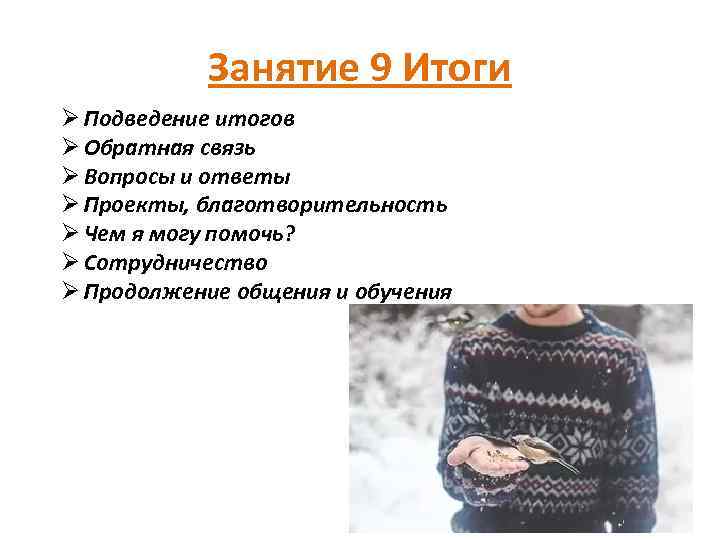 Занятие 9 Итоги

➢ Подведение итогов
➢ Обратная связь
➢ Вопросы и ответы
➢ Проекты, благотворительность
➢ Чем я могу помочь?
➢ Сотрудничество
➢ Продолжение общения и обучения